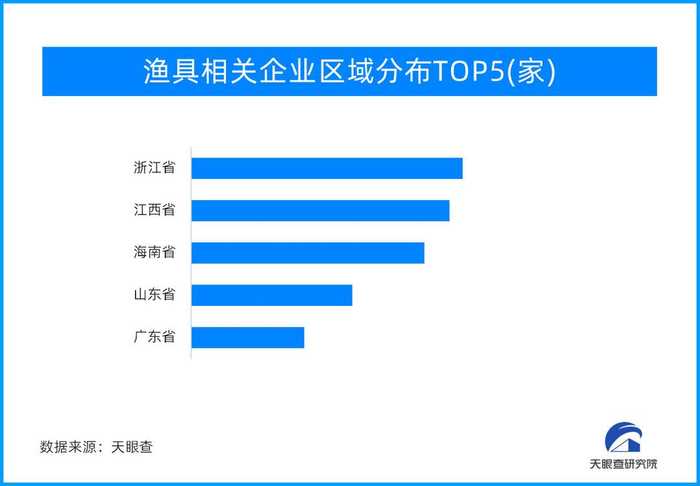 渔具相关企业区域分布TOP5(家)

浙江省
江西省
海南省
山东省
广东省

数据来源：天眼查

天眼查研究院